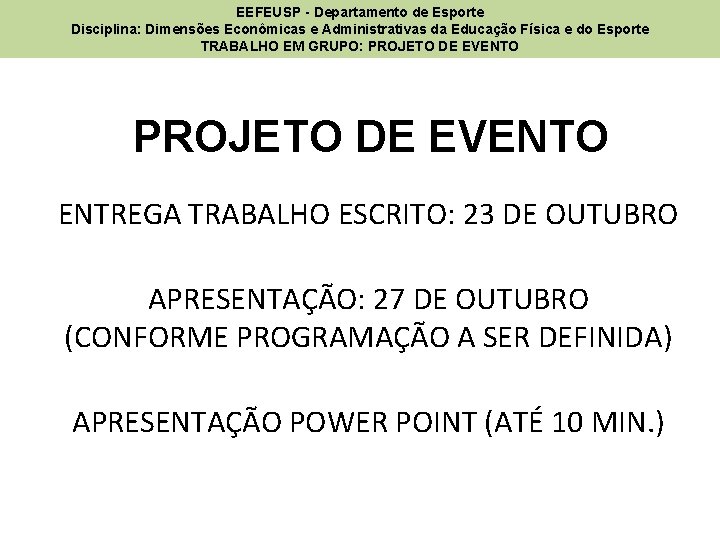 EEFEUSP - Departamento de Esporte
Disciplina: Dimensões Econômicas e Administrativas da Educação Física e do Esporte
TRABALHO EM GRUPO: PROJETO DE EVENTO

PROJETO DE EVENTO

ENTREGA TRABALHO ESCRITO: 23 DE OUTUBRO

APRESENTAÇÃO: 27 DE OUTUBRO
(CONFORME PROGRAMAÇÃO A SER DEFINIDA)

APRESENTAÇÃO POWER POINT (ATÉ 10 MIN.)